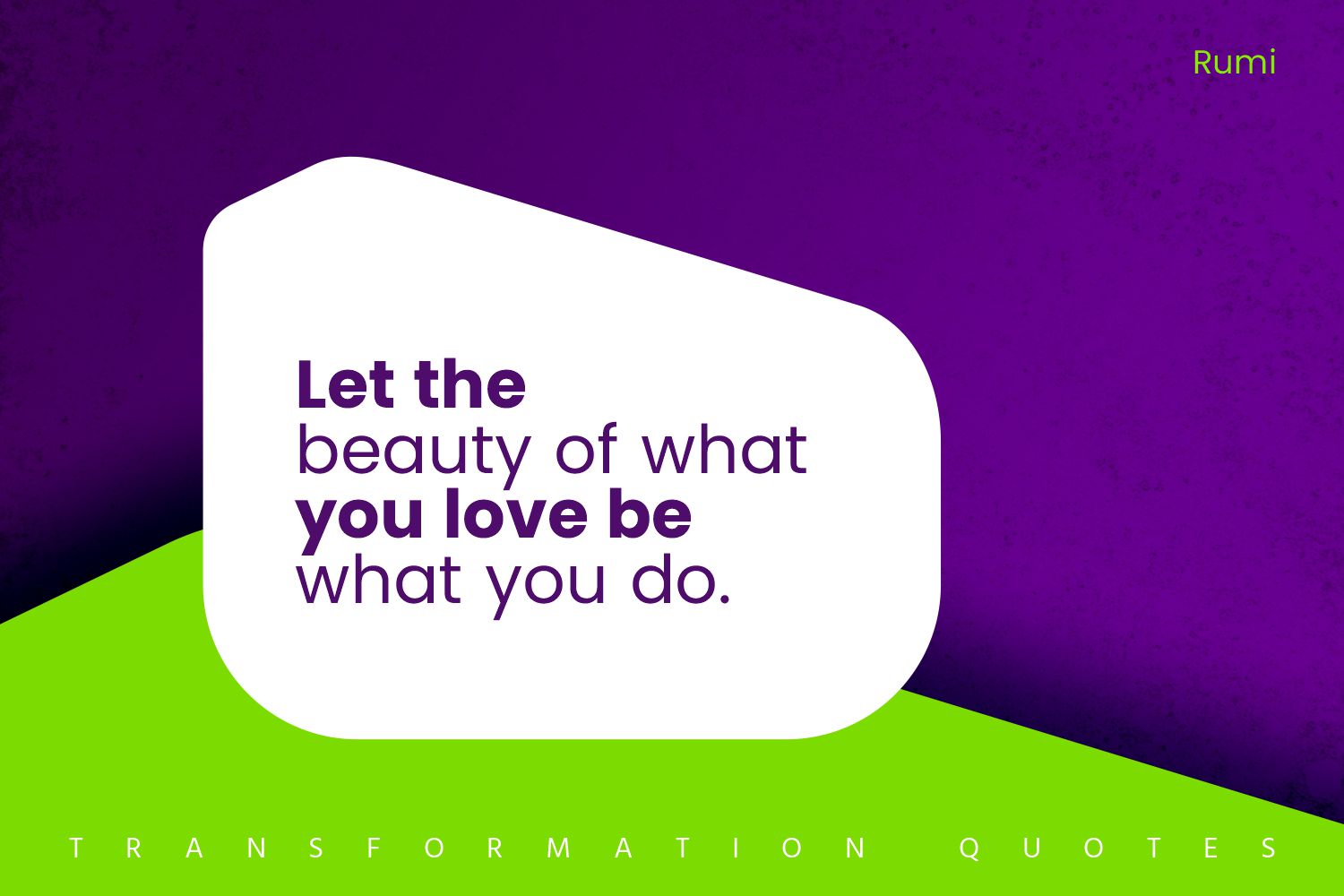 Rumi

Let the beauty of what you love be what you do.

TRANSFORMATION QUOTES